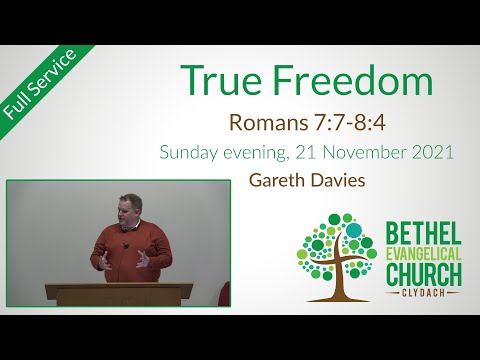 Full Service

True Freedom

Romans 7:7-8:4

Sunday evening, 21 November 2021

Gareth Davies

BETHEL
EVANGELICAL
CHURCH
CLYDACH